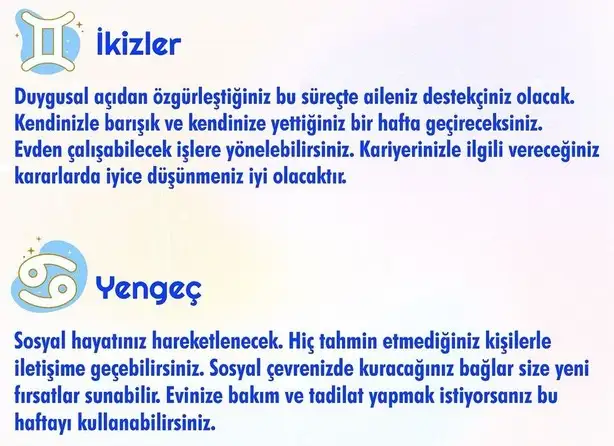 İkizler

Duygusal açıdan özgürleştiğiniz bu süreçte aileniz destekçiniz olacak. Kendinizle barışık ve kendinize yettiğiniz bir hafta geçireceksiniz. Evden çalışabilecek işlere yönelebilirsiniz. Kariyerinizle ilgili vereceğiniz kararlarda iyice düşünmeniz iyi olacaktır.

Yengeç

Sosyal hayatınız hareketlenecek. Hiç tahmin etmediğiniz kişilerle iletişime geçebilirsiniz. Sosyal çevrenizde kuracağınız bağlar size yeni fırsatlar sunabilir. Evinize bakım ve tadilat yapmak istiyorsanız bu haftayı kullanabilirsiniz.